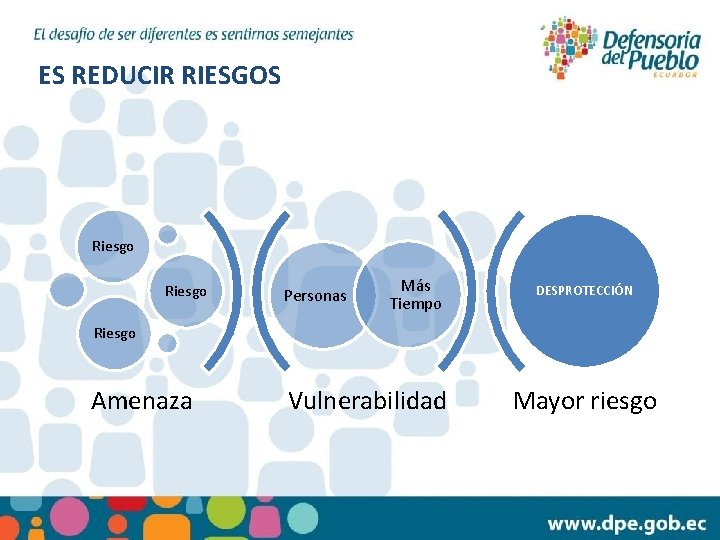 El desafío de ser diferentes es sentirnos semejantes

Defensoría del Pueblo ECUADOR

ES REDUCIR RIESGOS

Riesgo

Riesgo

Riesgo

Personas

Más Tiempo

DESPROTECCIÓN

Amenaza

Vulnerabilidad

Mayor riesgo

www.dpe.gob.ec